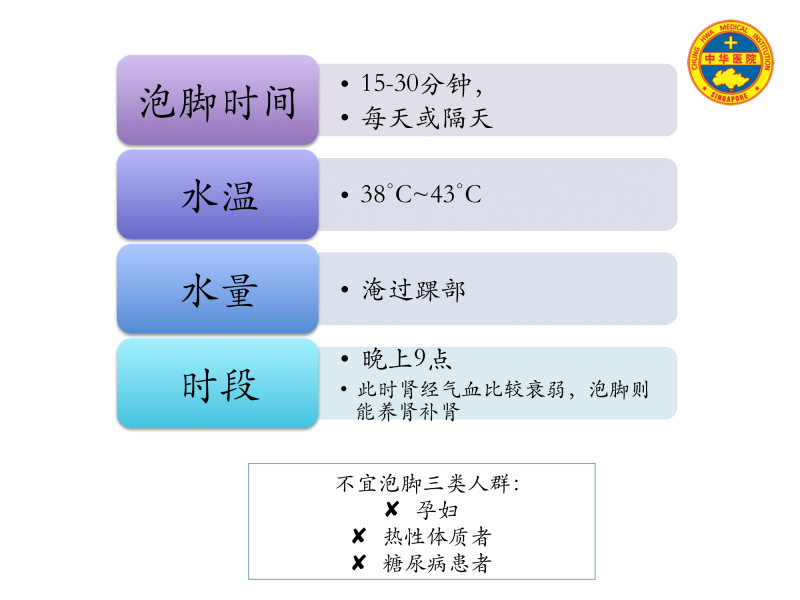 CHUNG HWA MEDICAL INSTITUTION
中华医院
SINGAPORE

泡脚时间
• 15-30分钟，
• 每天或隔天

水温
• 38°C~43°C

水量
• 淹过踝部

时段
• 晚上9点
• 此时肾经气血比较衰弱，泡脚则能养肾补肾

不宜泡脚三类人群：
✘ 孕妇
✘ 热性体质者
✘ 糖尿病患者